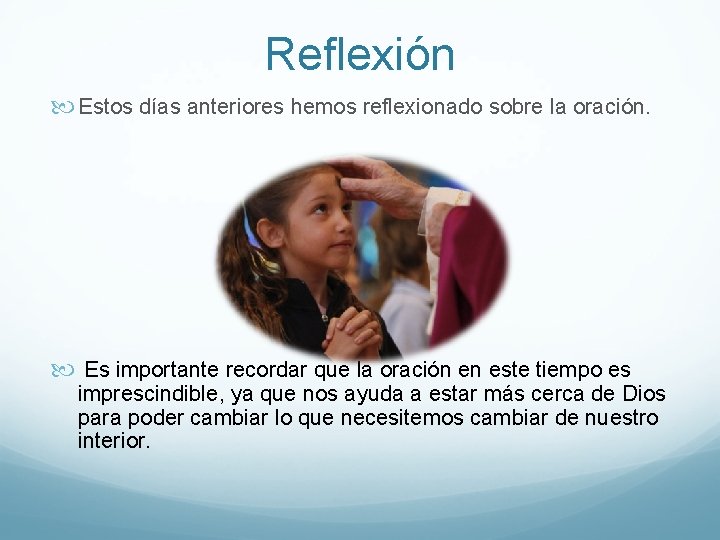 Reflexión

Estos días anteriores hemos reflexionado sobre la oración.

Es importante recordar que la oración en este tiempo es imprescindible, ya que nos ayuda a estar más cerca de Dios para poder cambiar lo que necesitemos cambiar de nuestro interior.